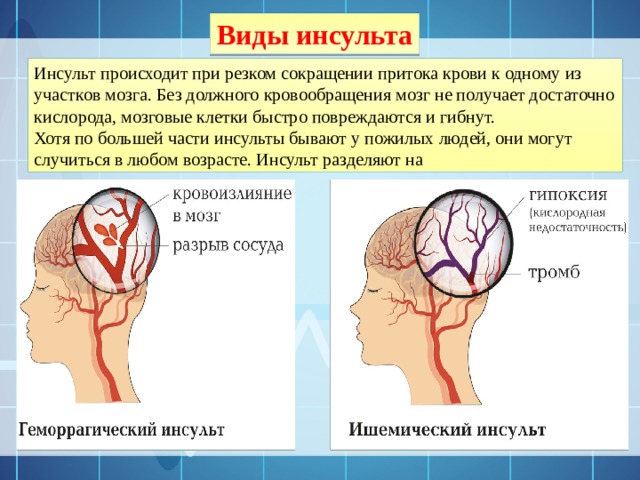 Виды инсульта

Инсульт происходит при резком сокращении притока крови к одному из участков мозга. Без должного кровообращения мозг не получает достаточно кислорода, мозговые клетки быстро повреждаются и гибнут.
Хотя по большей части инсульты бывают у пожилых людей, они могут случиться в любом возрасте. Инсульт разделяют на

кровоизлияние в мозг

разрыв сосуда

Геморрагический инсульт

гипоксия (кислородная недостаточность)

тромб

Ишемический инсульт